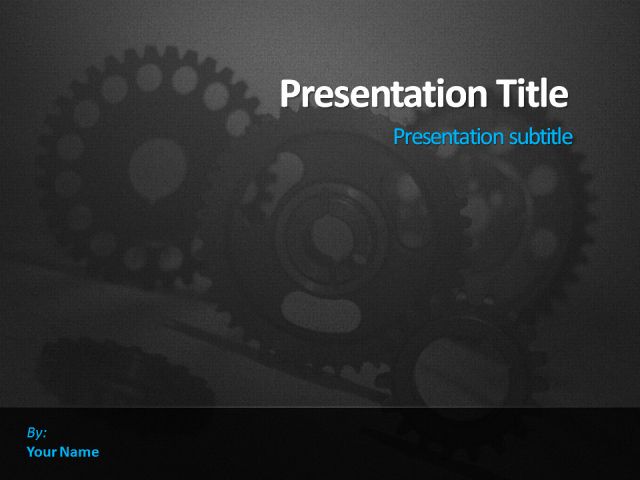 Presentation Title

Presentation subtitle

By:
Your Name